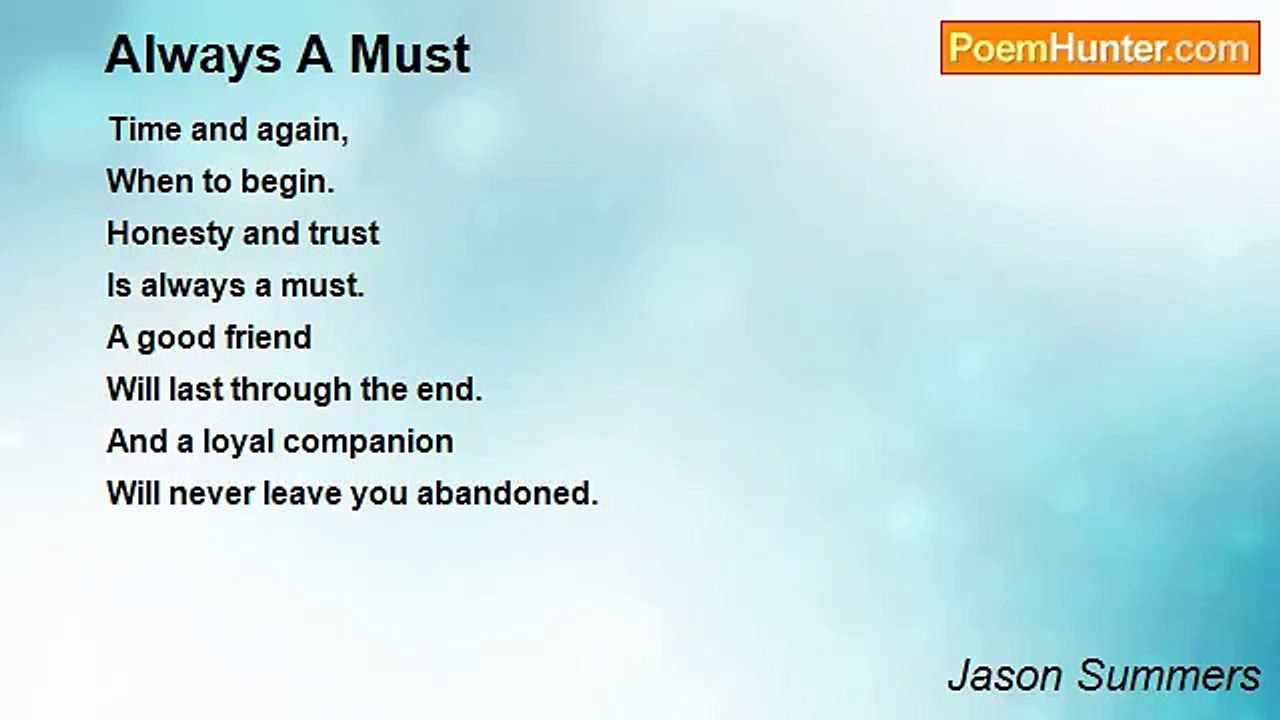 Always A Must

PoemHunter.com

Time and again,
When to begin.
Honesty and trust
Is always a must.
A good friend
Will last through the end.
And a loyal companion
Will never leave you abandoned.

Jason Summers